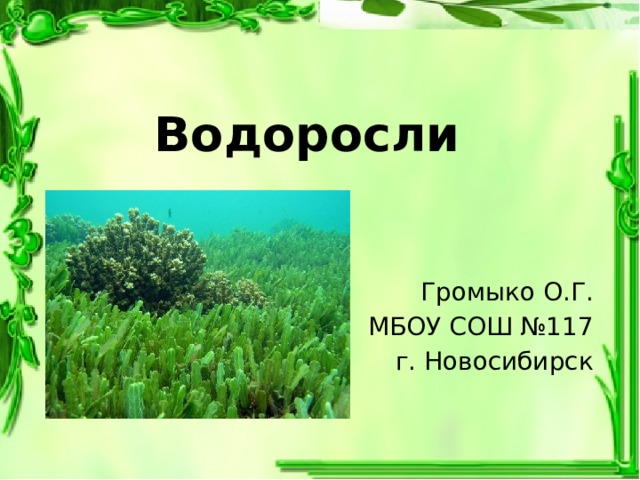 Водоросли

Громыко О.Г.
МБОУ СОШ №117
г. Новосибирск